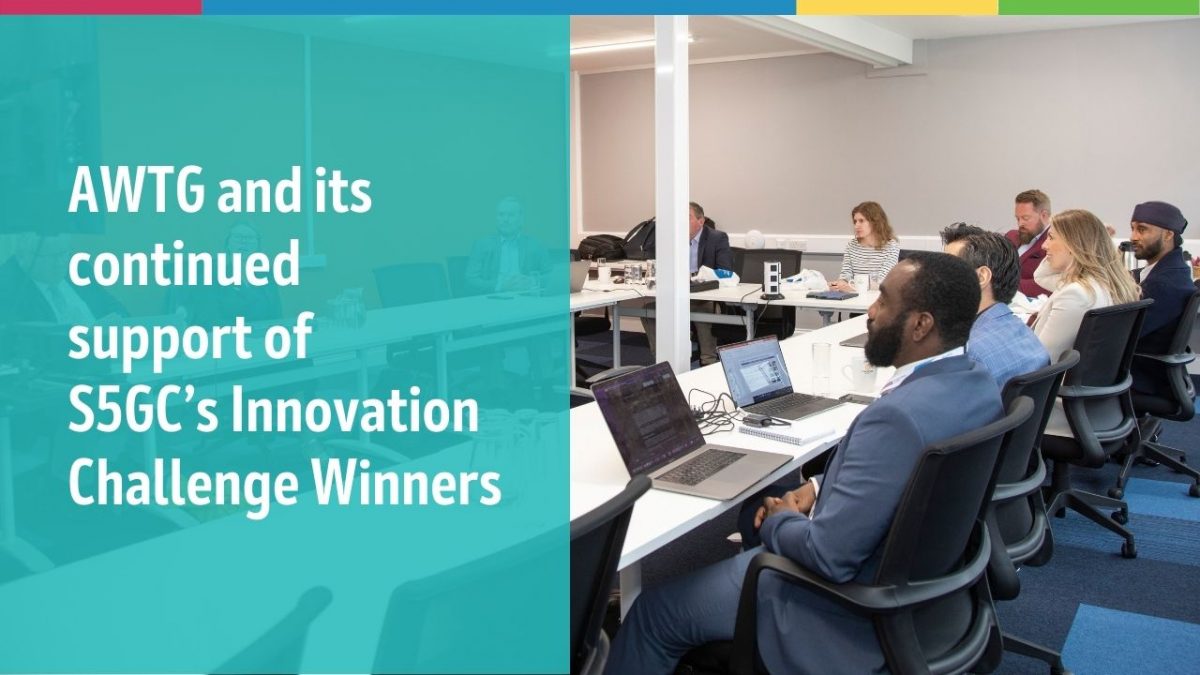 AWTG and its continued support of S5GC's Innovation Challenge Winners